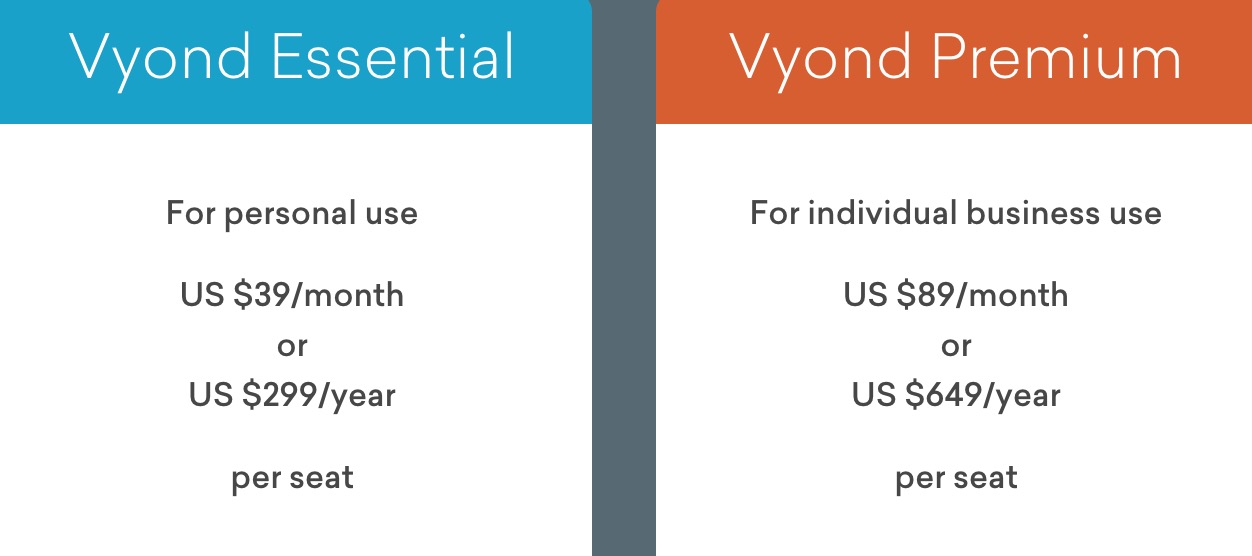 Vyond Essential

For personal use

US \$39/month
or
US \$299/year

per seat

Vyond Premium

For individual business use

US \$89/month
or
US \$649/year

per seat